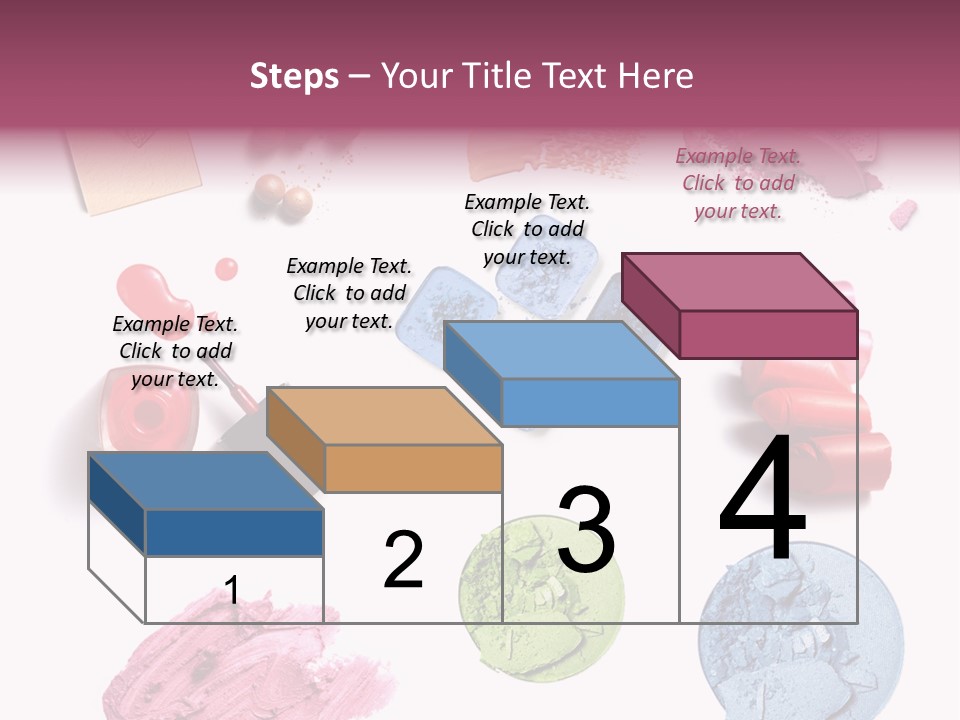 Steps – Your Title Text Here

Example Text. Click to add your text.

Example Text. Click to add your text.

Example Text. Click to add your text.

Example Text. Click to add your text.

1

2

3

4